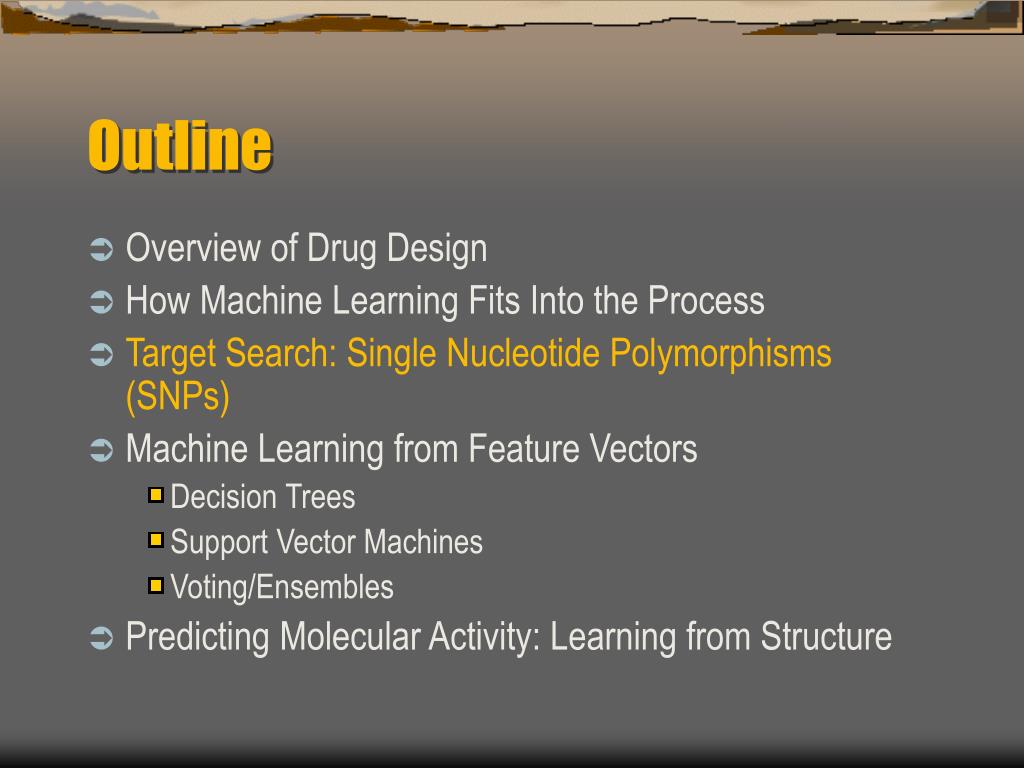 Outline

Overview of Drug Design
How Machine Learning Fits Into the Process
Target Search: Single Nucleotide Polymorphisms (SNPs)
Machine Learning from Feature Vectors
Decision Trees
Support Vector Machines
Voting/Ensembles
Predicting Molecular Activity: Learning from Structure